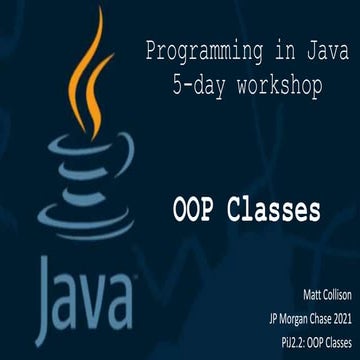 Programming in Java
5-day workshop

OOP Classes

Java

Matt Collison

JP Morgan Chase 2021

PiJ2.2: OOP Classes